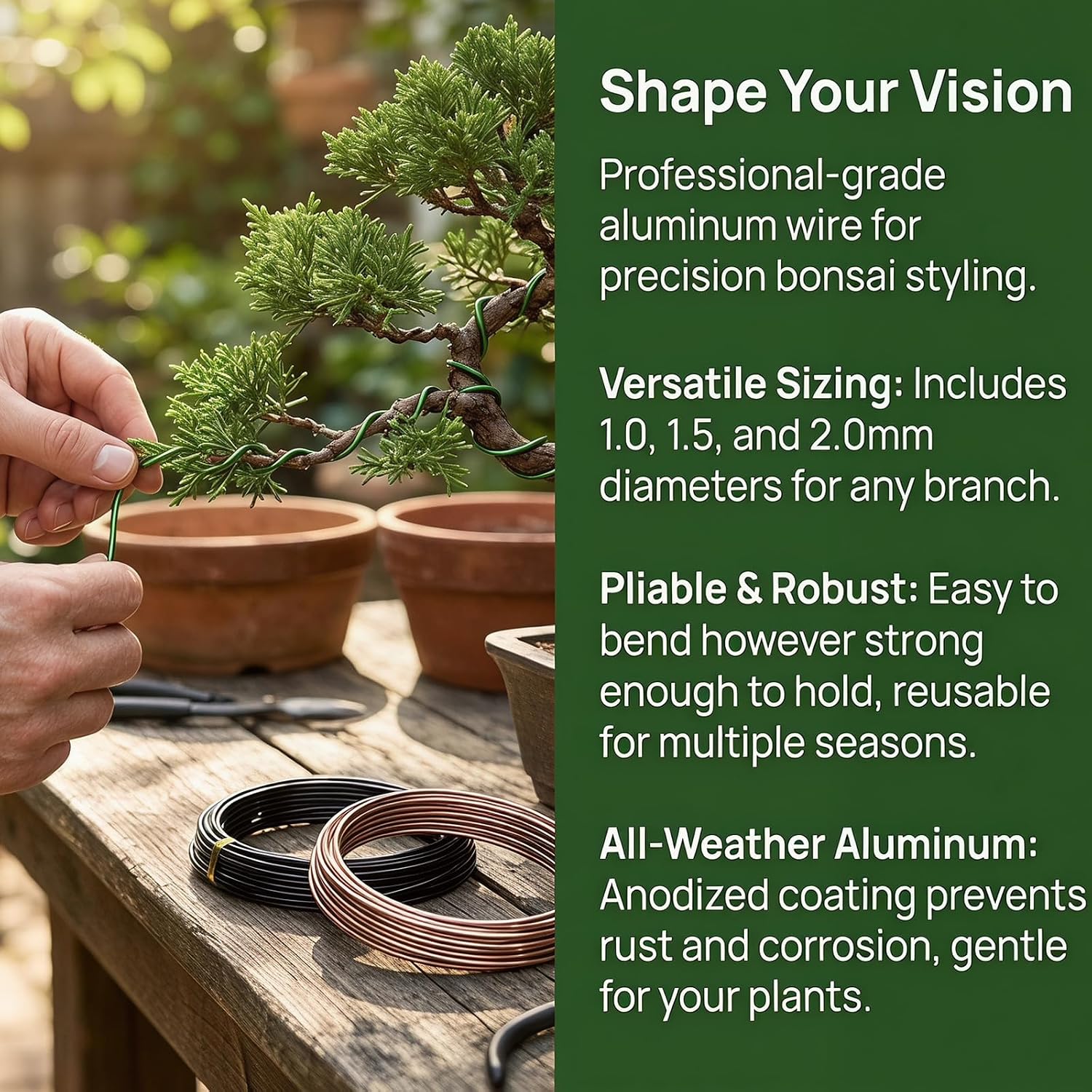 Shape Your Vision

Professional-grade aluminum wire for precision bonsai styling.

Versatile Sizing: Includes 1.0, 1.5, and 2.0mm diameters for any branch.

Pliable & Robust: Easy to bend however strong enough to hold, reusable for multiple seasons.

All-Weather Aluminum: Anodized coating prevents rust and corrosion, gentle for your plants.